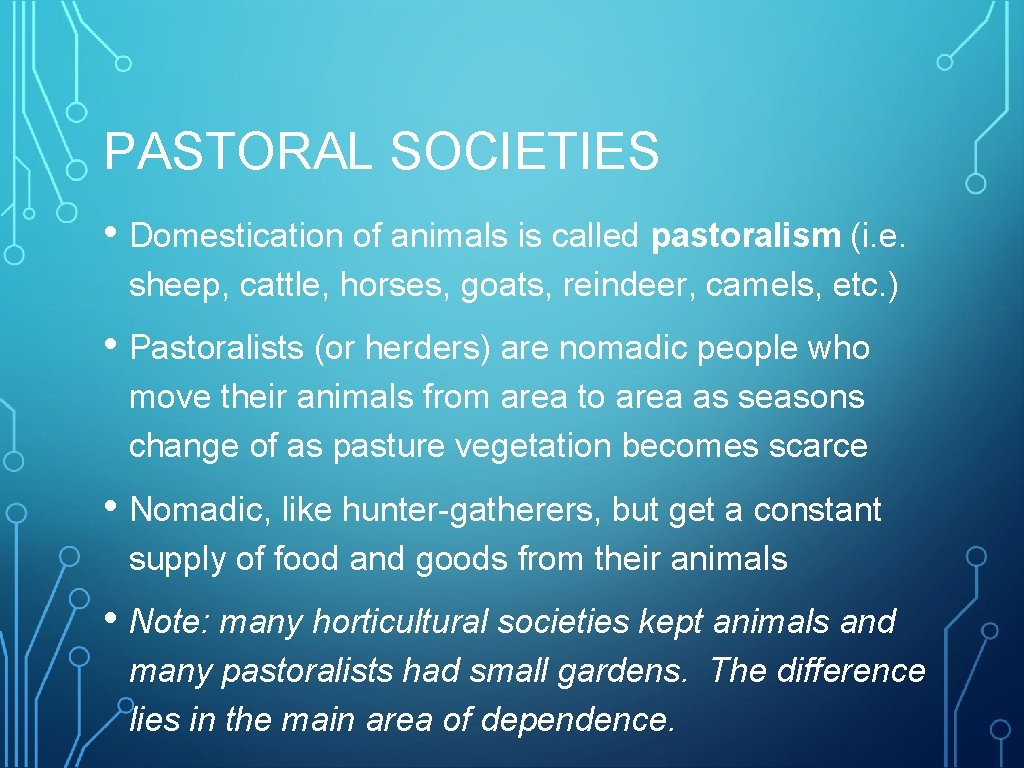 PASTORAL SOCIETIES

• Domestication of animals is called pastoralism (i.e. sheep, cattle, horses, goats, reindeer, camels, etc.)

• Pastoralists (or herders) are nomadic people who move their animals from area to area as seasons change of as pasture vegetation becomes scarce

• Nomadic, like hunter-gatherers, but get a constant supply of food and goods from their animals

• Note: many horticultural societies kept animals and many pastoralists had small gardens. The difference lies in the main area of dependence.